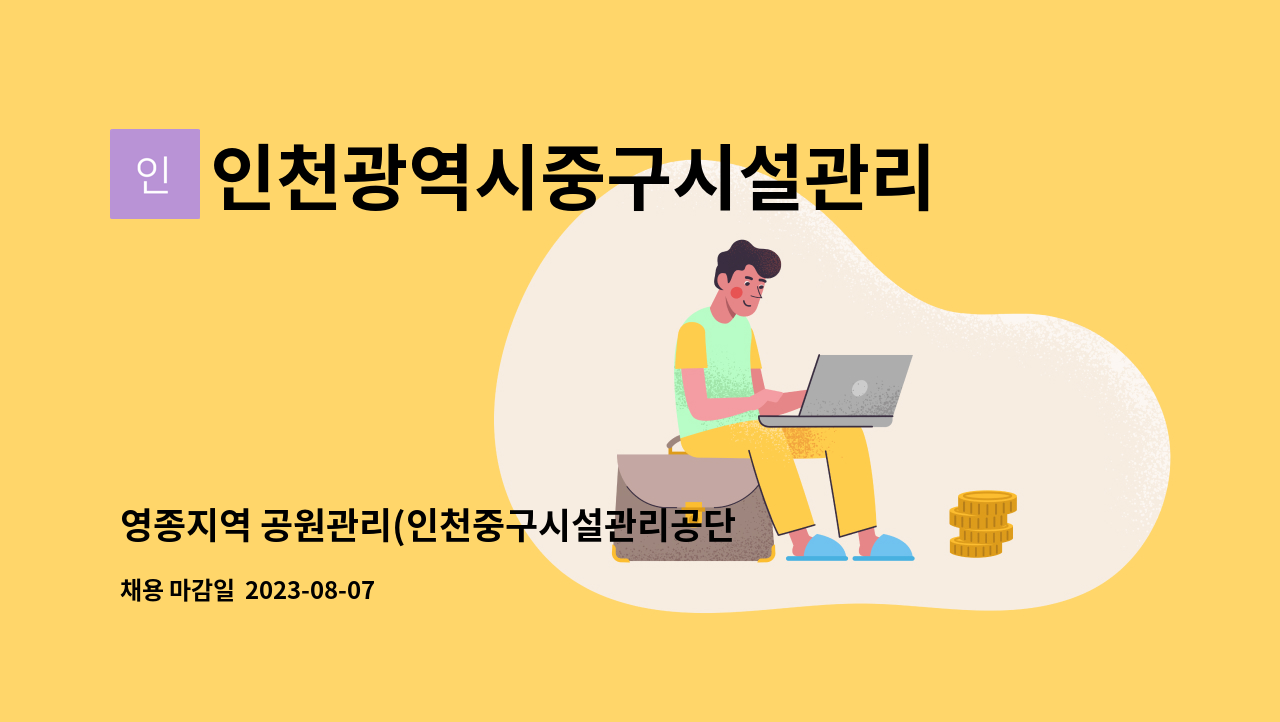 인

인천광역시중구시설관리

영종지역 공원관리(인천중구시설관리공단

채용 마감일 2023-08-07